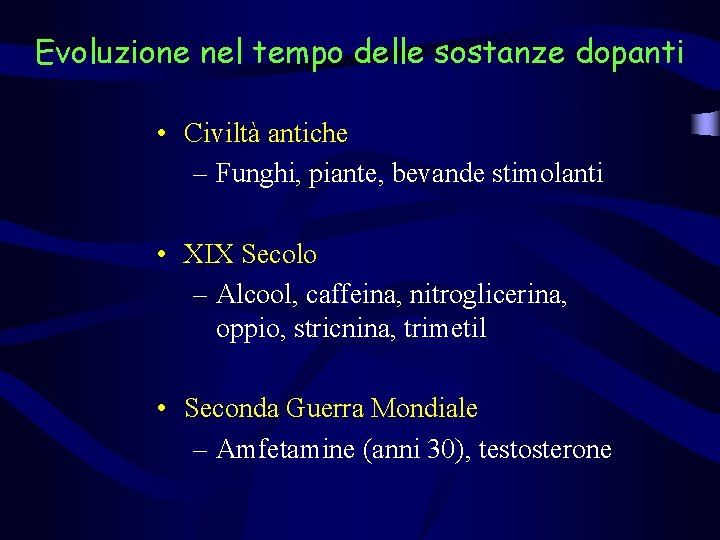 Evoluzione nel tempo delle sostanze dopanti

• Civiltà antiche
– Funghi, piante, bevande stimolanti

• XIX Secolo
– Alcool, caffeina, nitroglicerina, oppio, stricnina, trimetil

• Seconda Guerra Mondiale
– Amfetamine (anni 30), testosterone